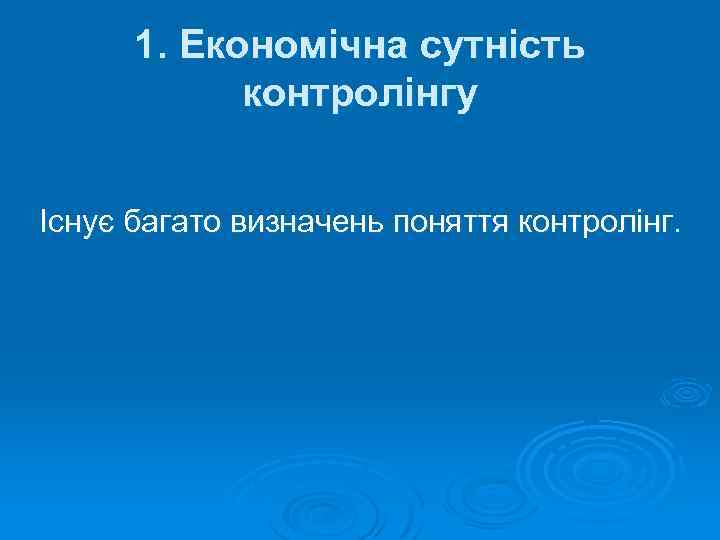 1. Економічна сутність контролінгу

Існує багато визначень поняття контролінг.